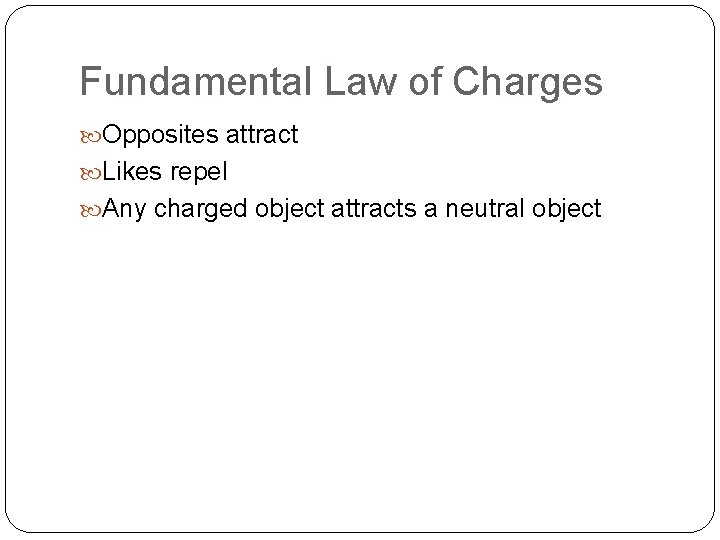 Fundamental Law of Charges

Opposites attract

Likes repel

Any charged object attracts a neutral object